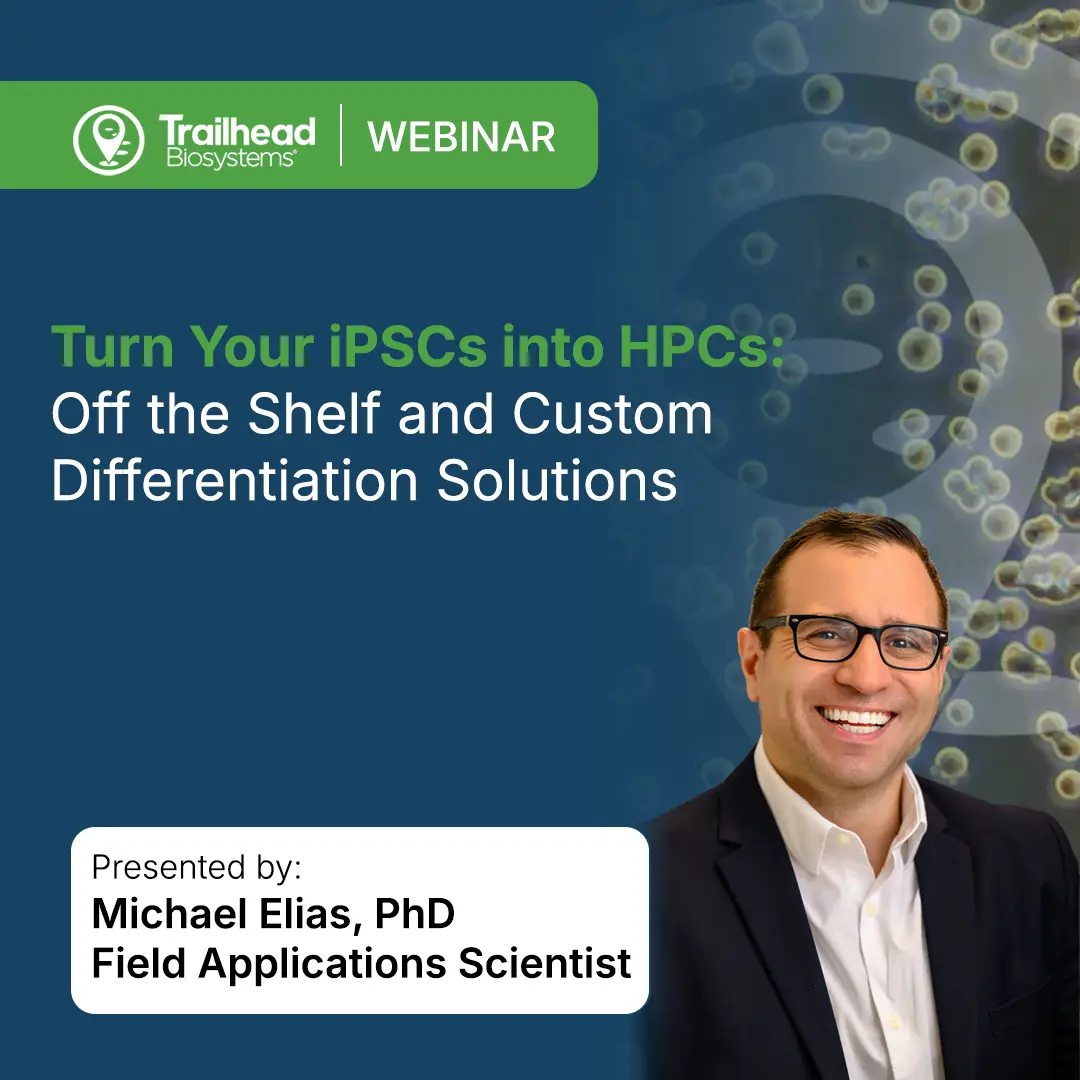 Trailhead Biosystems® | WEBINAR

Turn Your iPSCs into HPCs: Off the Shelf and Custom Differentiation Solutions

Presented by:
Michael Elias, PhD
Field Applications Scientist